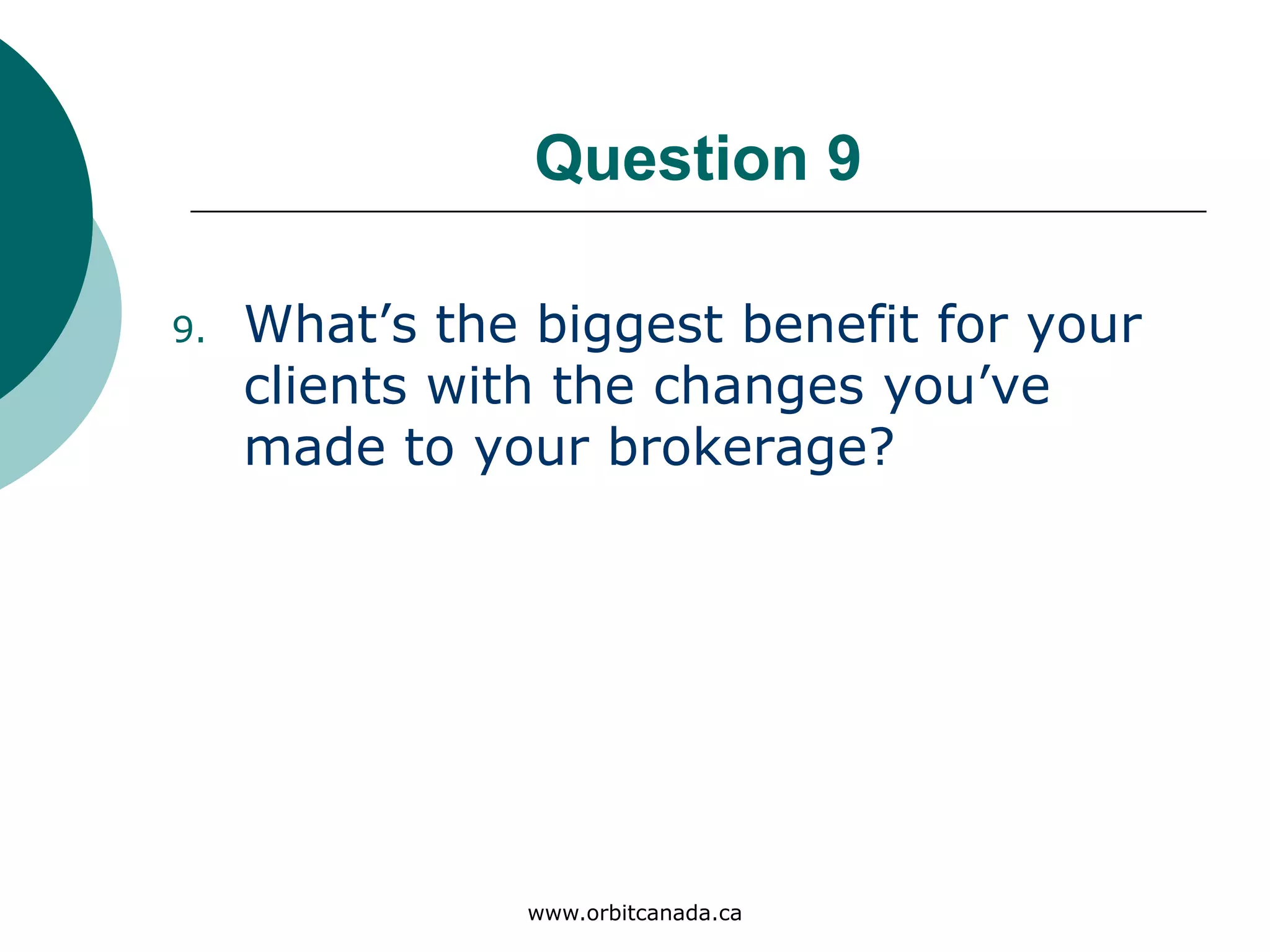 Question 9

9. What’s the biggest benefit for your clients with the changes you’ve made to your brokerage?

www.orbitcanada.ca